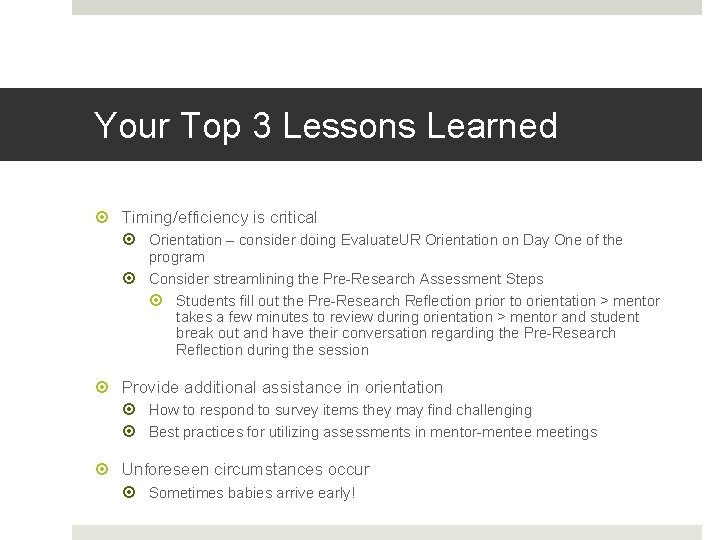 Your Top 3 Lessons Learned

Timing/efficiency is critical

Orientation – consider doing EvaluateUR Orientation on Day One of the program

Consider streamlining the Pre-Research Assessment Steps

Students fill out the Pre-Research Reflection prior to orientation > mentor takes a few minutes to review during orientation > mentor and student break out and have their conversation regarding the Pre-Research Reflection during the session

Provide additional assistance in orientation

How to respond to survey items they may find challenging

Best practices for utilizing assessments in mentor-mentee meetings

Unforeseen circumstances occur

Sometimes babies arrive early!